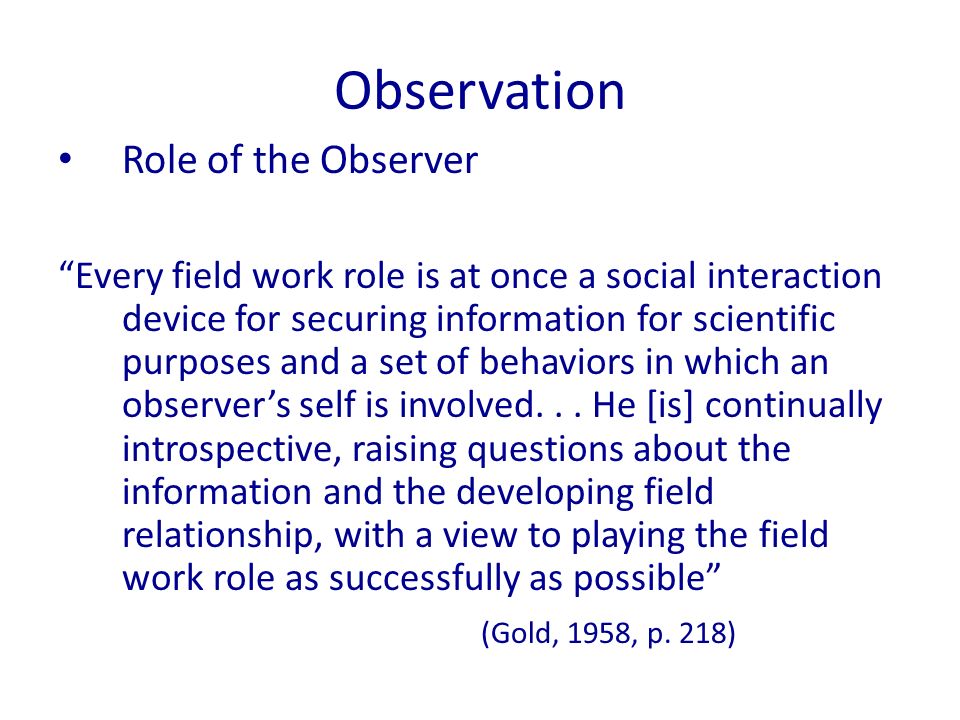 Observation

• Role of the Observer

“Every field work role is at once a social interaction device for securing information for scientific purposes and a set of behaviors in which an observer’s self is involved. . . He [is] continually introspective, raising questions about the information and the developing field relationship, with a view to playing the field work role as successfully as possible”

(Gold, 1958, p. 218)